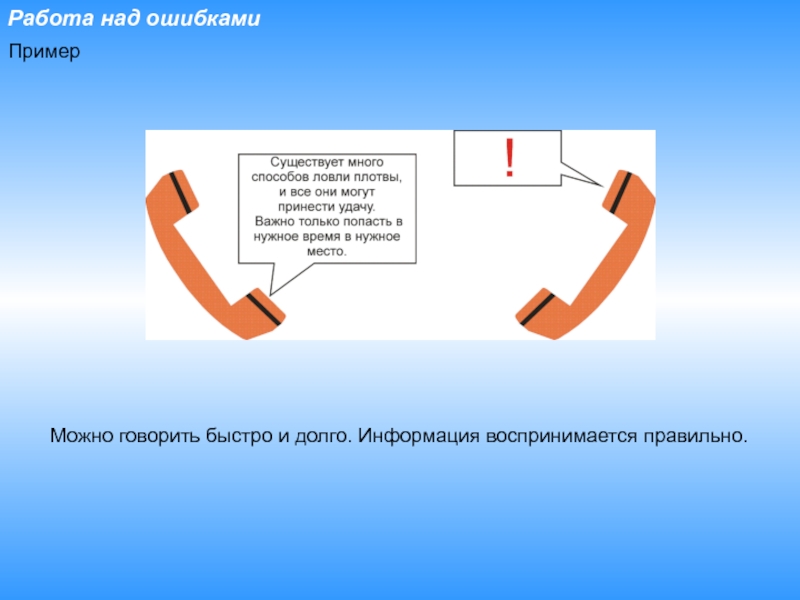 Работа над ошибками

Пример

Существует много способов ловли плотвы, и все они могут принести удачу. Важно только попасть в нужное время в нужное место.

!

Можно говорить быстро и долго. Информация воспринимается правильно.